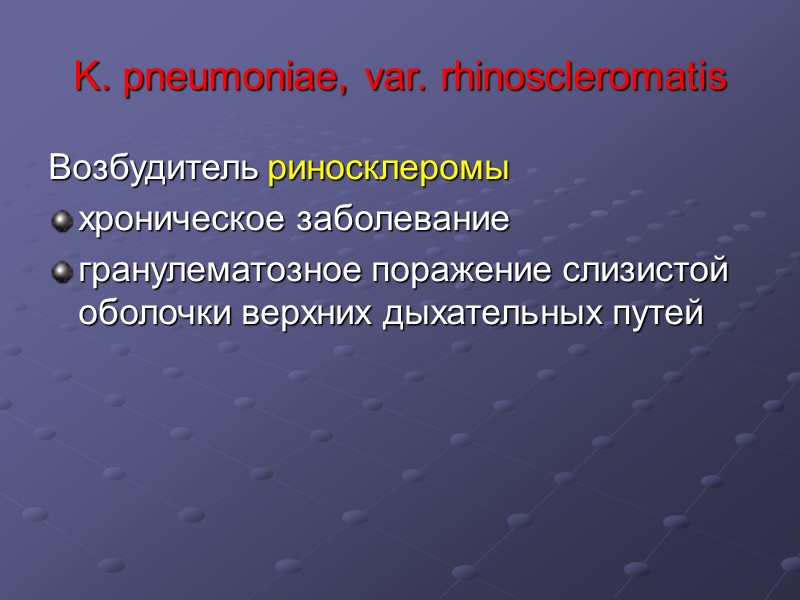 K. pneumoniae, var. rhinoscleromatis

Возбудитель риносклеромы

хроническое заболевание

гранулематозное поражение слизистой оболочки верхних дыхательных путей